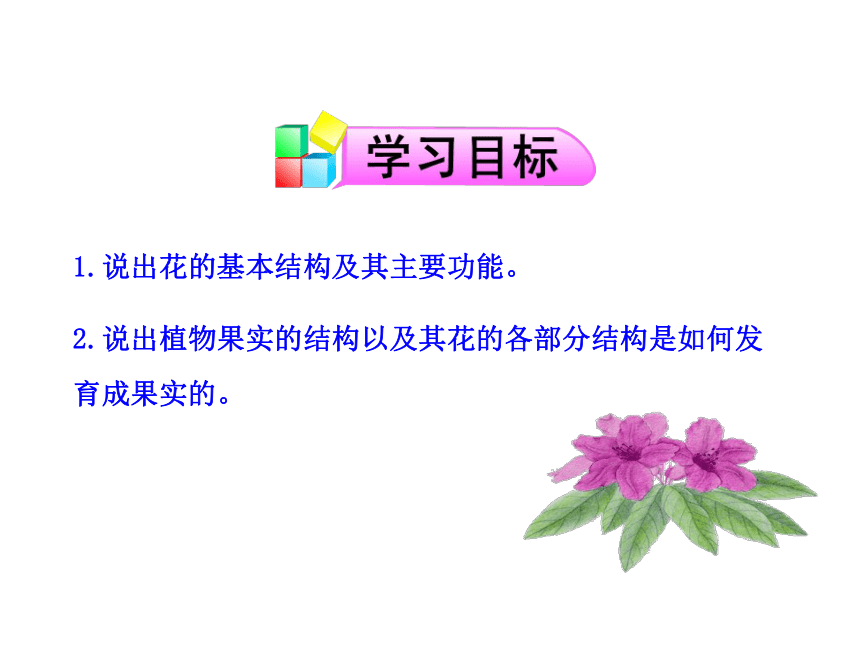 学习目标

1.说出花的基本结构及其主要功能。

2.说出植物果实的结构以及其花的各部分结构是如何发育成果实的。